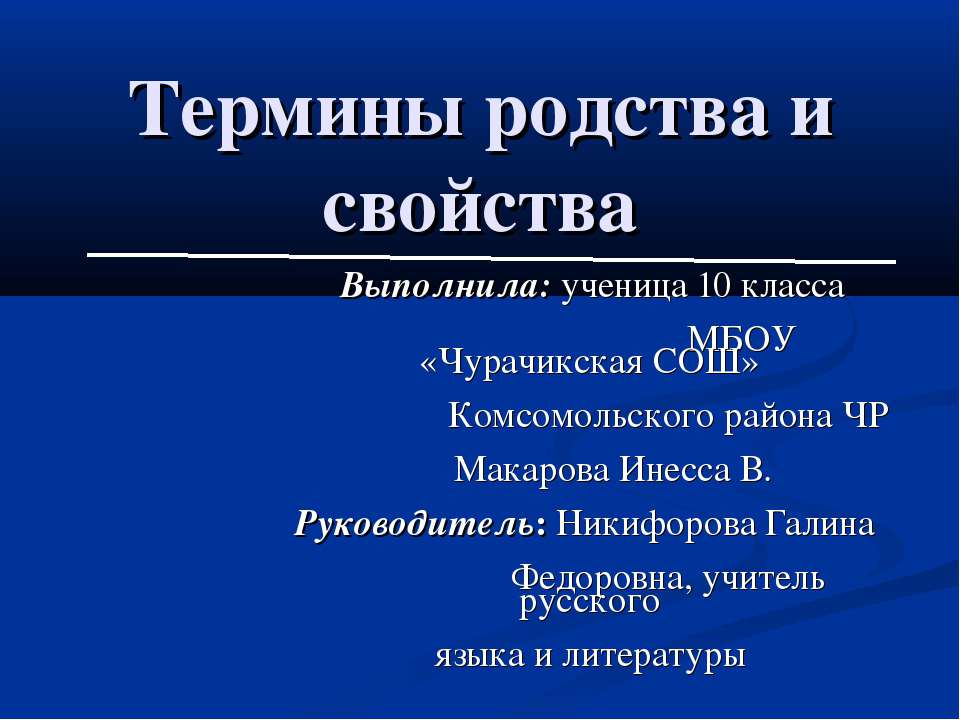 Термины родства и свойства

Выполнила: ученица 10 класса МБОУ «Чурачикская СОШ» Комсомольского района ЧР Макарова Инесса В.

Руководитель: Никифорова Галина Федоровна, учитель русского языка и литературы